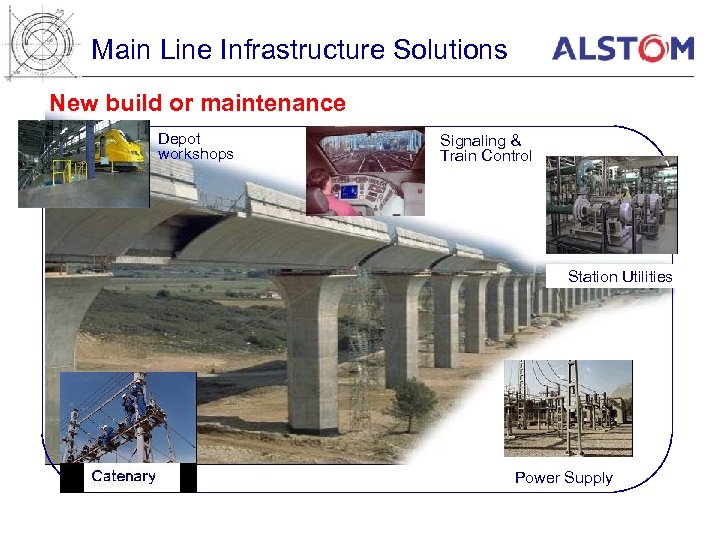 Main Line Infrastructure Solutions

ALSTOM

New build or maintenance

Depot workshops

Signaling & Train Control

Station Utilities

Catenary

Power Supply